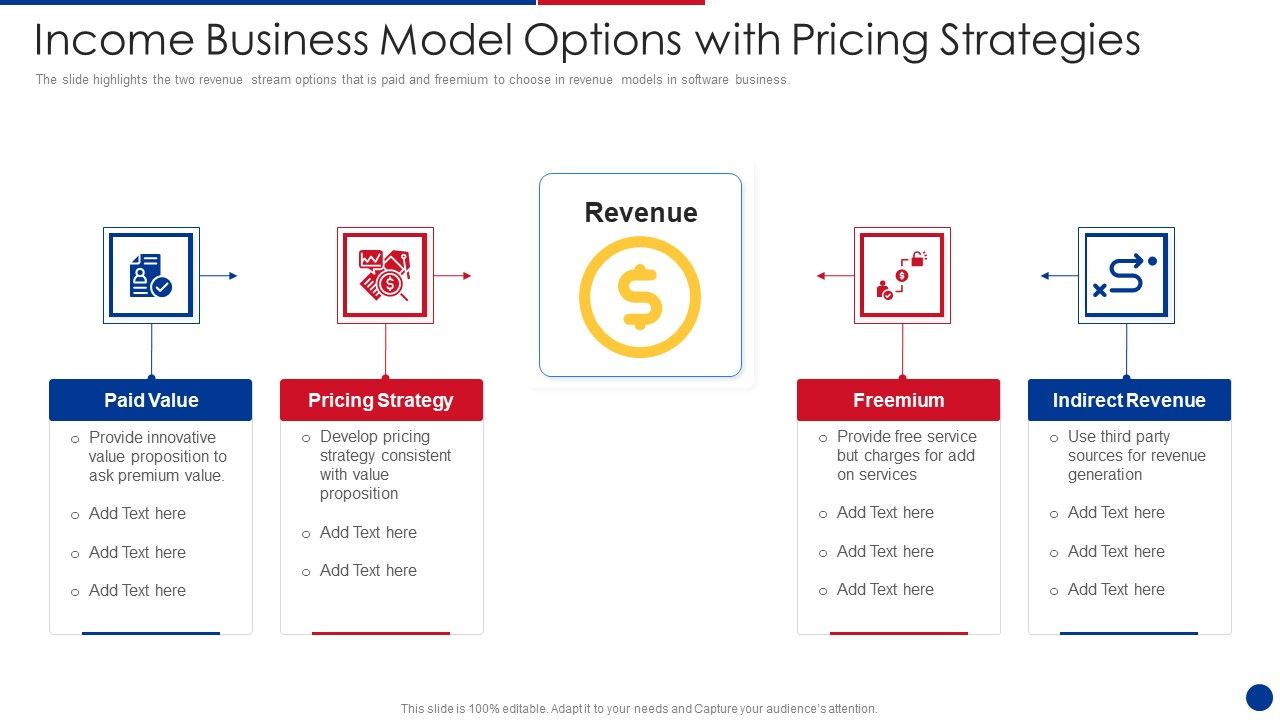 Income Business Model Options with Pricing Strategies

The slide highlights the two revenue stream options that is paid and freemium to choose in revenue models in software business.

Revenue

Paid Value

- Provide innovative value proposition to ask premium value.
- Add Text here
- Add Text here
- Add Text here

Pricing Strategy

- Develop pricing strategy consistent with value proposition
- Add Text here
- Add Text here

Freemium

- Provide free service but charges for add on services
- Add Text here
- Add Text here
- Add Text here

Indirect Revenue

- Use third party sources for revenue generation
- Add Text here
- Add Text here
- Add Text here

This slide is 100% editable. Adapt it to your needs and Capture your audience's attention.